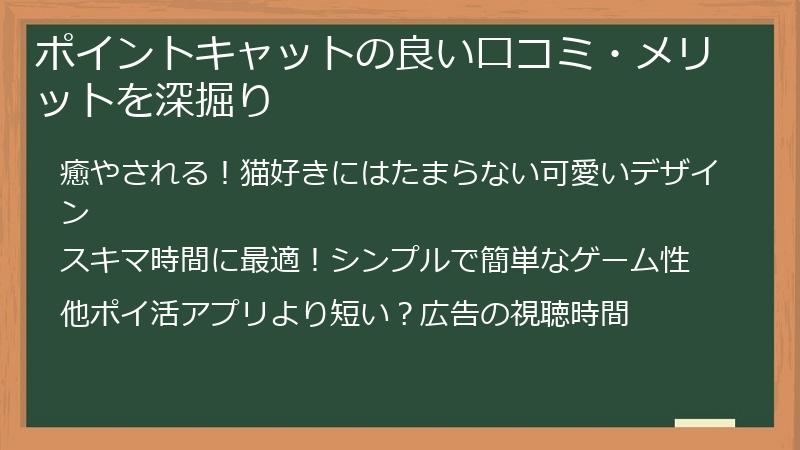 ポイントキャットの良い口コミ・メリットを深掘り

癒やされる！猫好きにはたまらない可愛いデザイン

スキマ時間に最適！シンプルで簡単なゲーム性

他ポイ活アプリより短い？広告の視聴時間